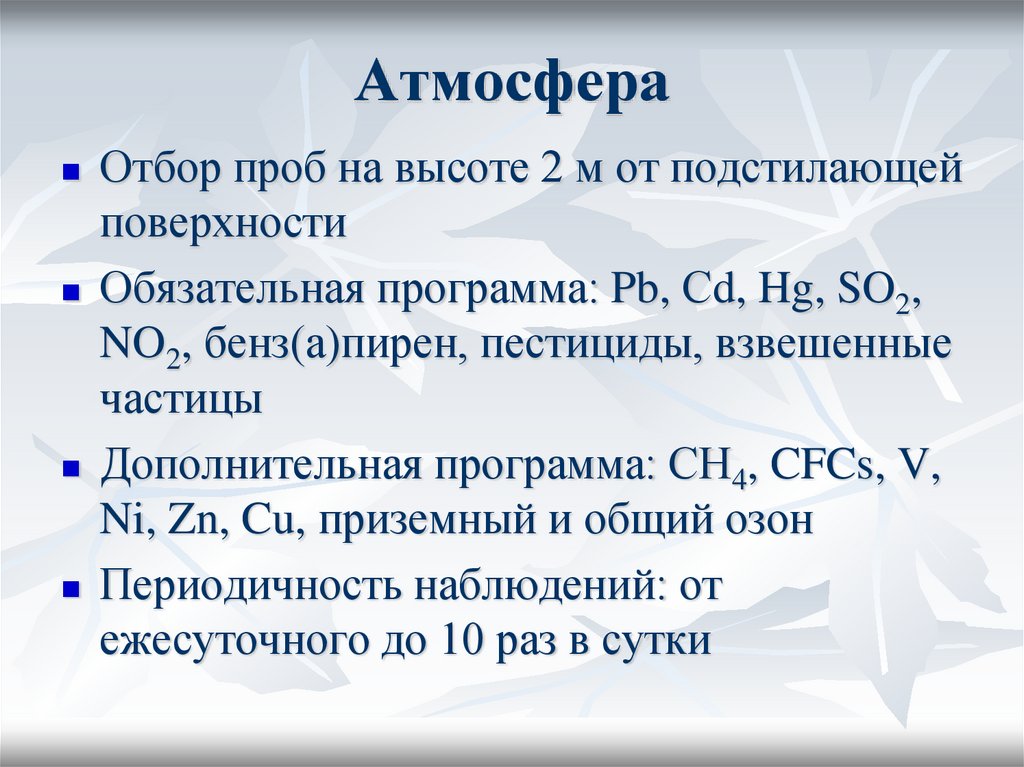 Атмосфера

- Отбор проб на высоте 2 м от подстилающей поверхности
- Обязательная программа: Pb, Cd, Hg, $SO_2$, $NO_2$, бенз(а)пирен, пестициды, взвешенные частицы
- Дополнительная программа: $CH_4$, CFCs, V, Ni, Zn, Cu, приземный и общий озон
- Периодичность наблюдений: от ежесуточного до 10 раз в сутки